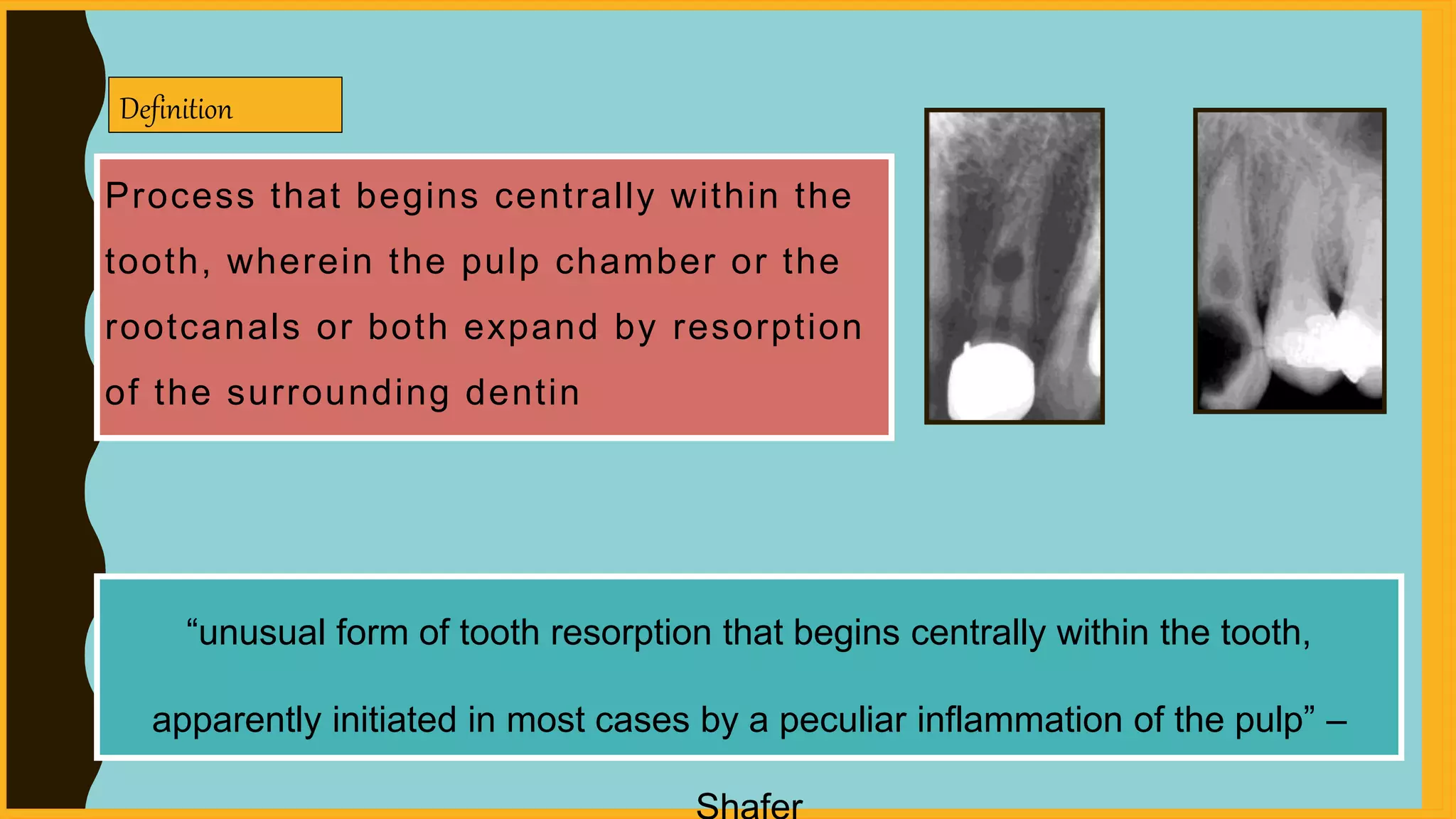 Definition

Process that begins centrally within the tooth, wherein the pulp chamber or the rootcanals or both expand by resorption of the surrounding dentin

“unusual form of tooth resorption that begins centrally within the tooth, apparently initiated in most cases by a peculiar inflammation of the pulp” – Shafer